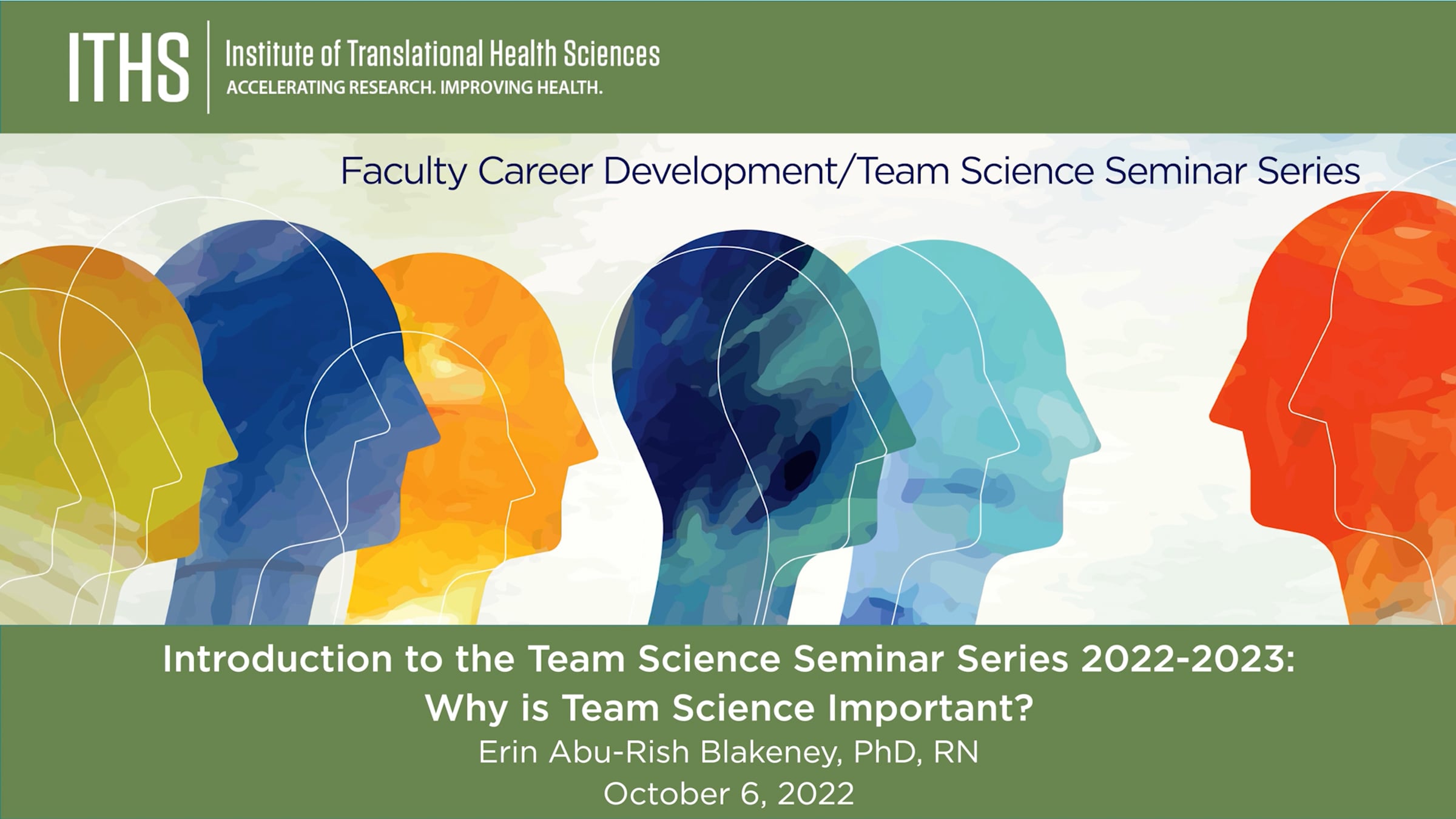 ITHS Institute of Translational Health Sciences
ACCELERATING RESEARCH. IMPROVING HEALTH.

Faculty Career Development/Team Science Seminar Series

Introduction to the Team Science Seminar Series 2022-2023:
Why is Team Science Important?
Erin Abu-Rish Blakeney, PhD, RN
October 6, 2022